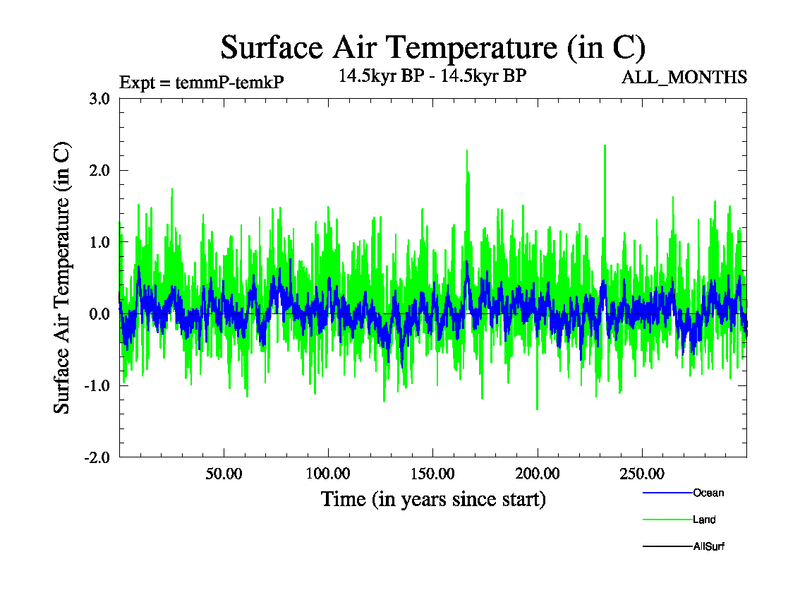 Surface Air Temperature (in C)

Expt = temmP-temkP

14.5kyr BP - 14.5kyr BP

ALL_MONTHS

Surface Air Temperature (in C)

3.0
2.0
1.0
0.0
-1.0
-2.0

50.00
100.00
150.00
200.00
250.00

Time (in years since start)

Ocean
Land
AllSurf